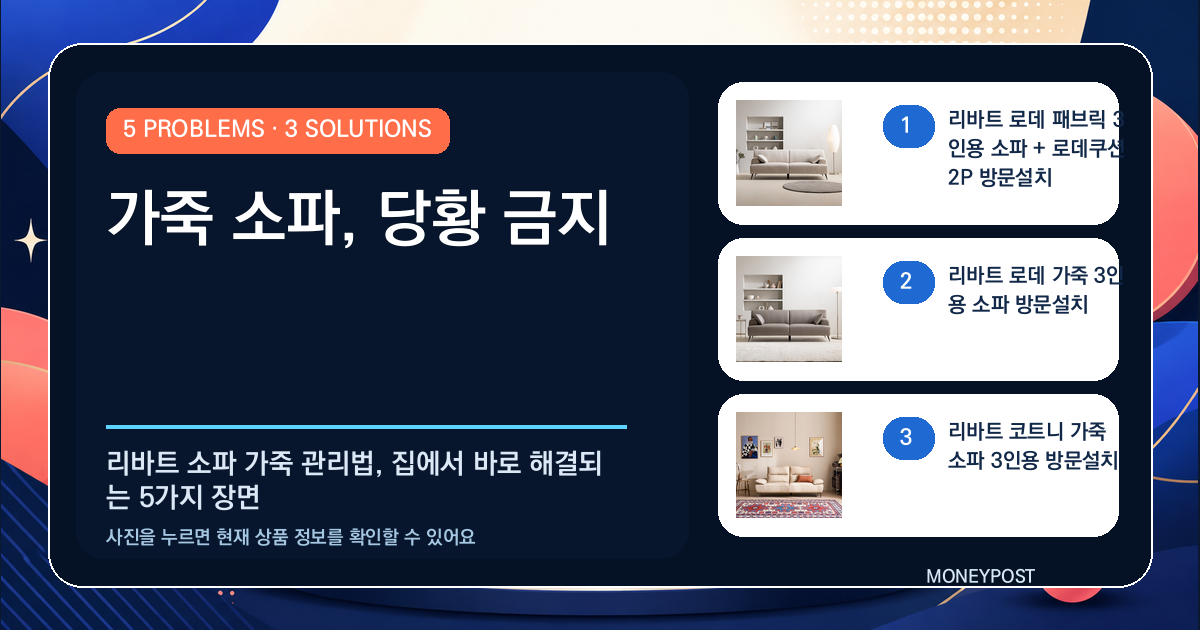 5 PROBLEMS · 3 SOLUTIONS

가죽 소파, 당황 금지

리바트 소파 가죽 관리법, 집에서 바로 해결되는 5가지 장면

사진을 누르면 현재 상품 정보를 확인할 수 있어요

1

리바트 로데 패브릭 3인용 소파 + 로데쿠션 2P 방문설치

2

리바트 로데 가죽 3인용 소파 방문설치

3

리바트 코트니 가죽 소파 3인용 방문설치

MONEYPOST